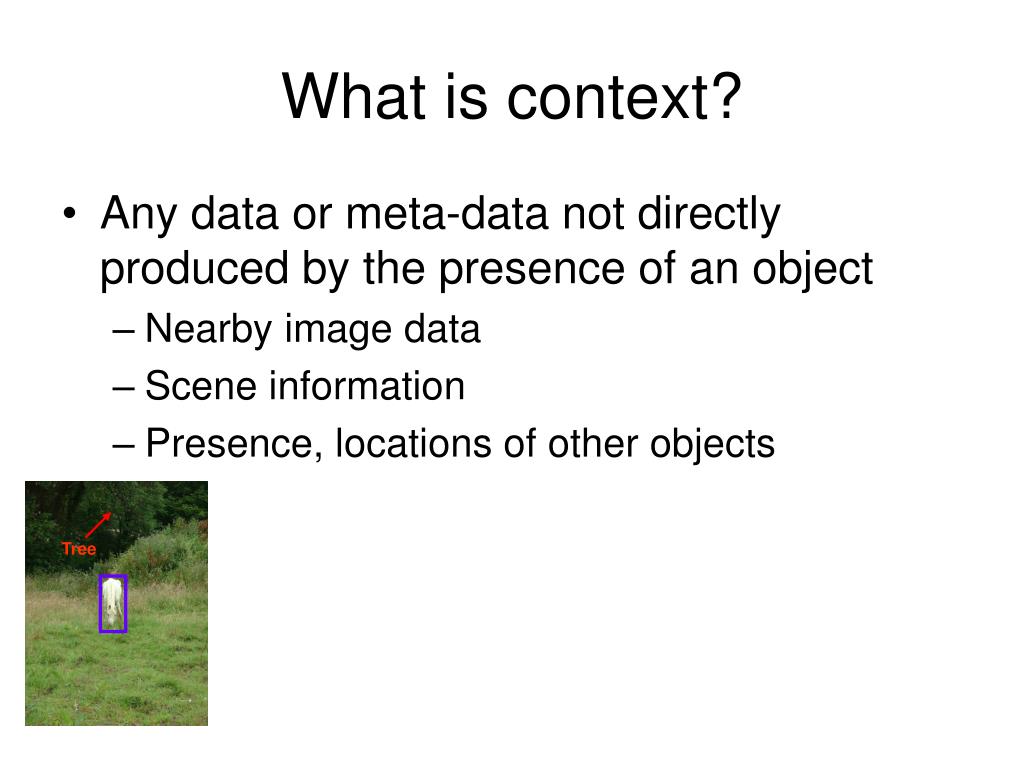 What is context?

• Any data or meta-data not directly produced by the presence of an object
– Nearby image data
– Scene information
– Presence, locations of other objects

Tree